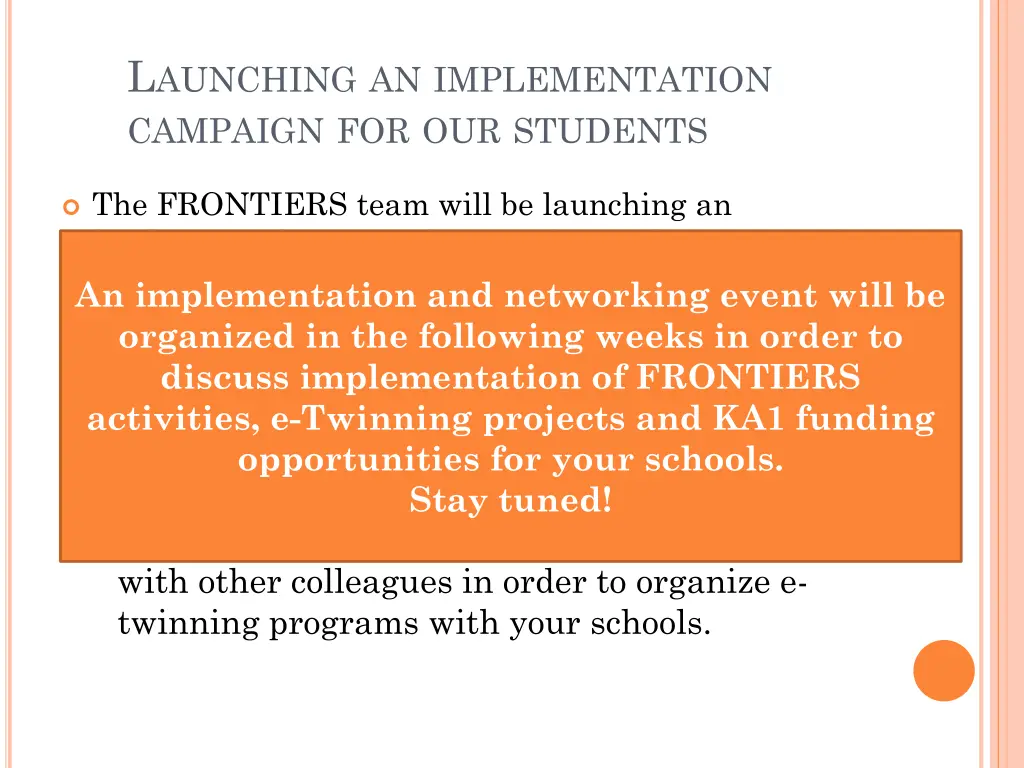 LAUNCHING AN IMPLEMENTATION CAMPAIGN FOR OUR STUDENTS

The FRONTIERS team will be launching an

An implementation and networking event will be organized in the following weeks in order to discuss implementation of FRONTIERS activities, e-Twinning projects and KA1 funding opportunities for your schools.
Stay tuned!

with other colleagues in order to organize e-twinning programs with your schools.